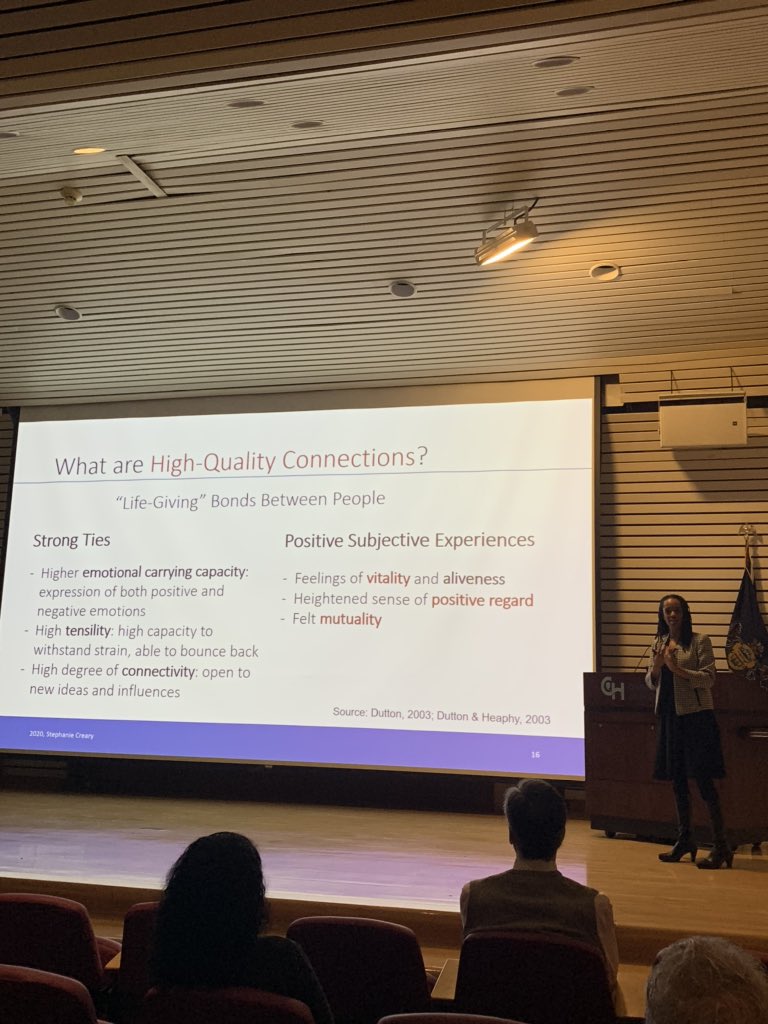 What are High-Quality Connections?

"Life-Giving" Bonds Between People

Strong Ties

- Higher emotional carrying capacity: expression of both positive and negative emotions
- High tensility: high capacity to withstand strain, able to bounce back
- High degree of connectivity: open to new ideas and influences

Positive Subjective Experiences

- Feelings of vitality and aliveness
- Heightened sense of positive regard
- Felt mutuality

Source: Dutton, 2003; Dutton & Heaphy, 2003

2020, Stephanie Creary

16

CH